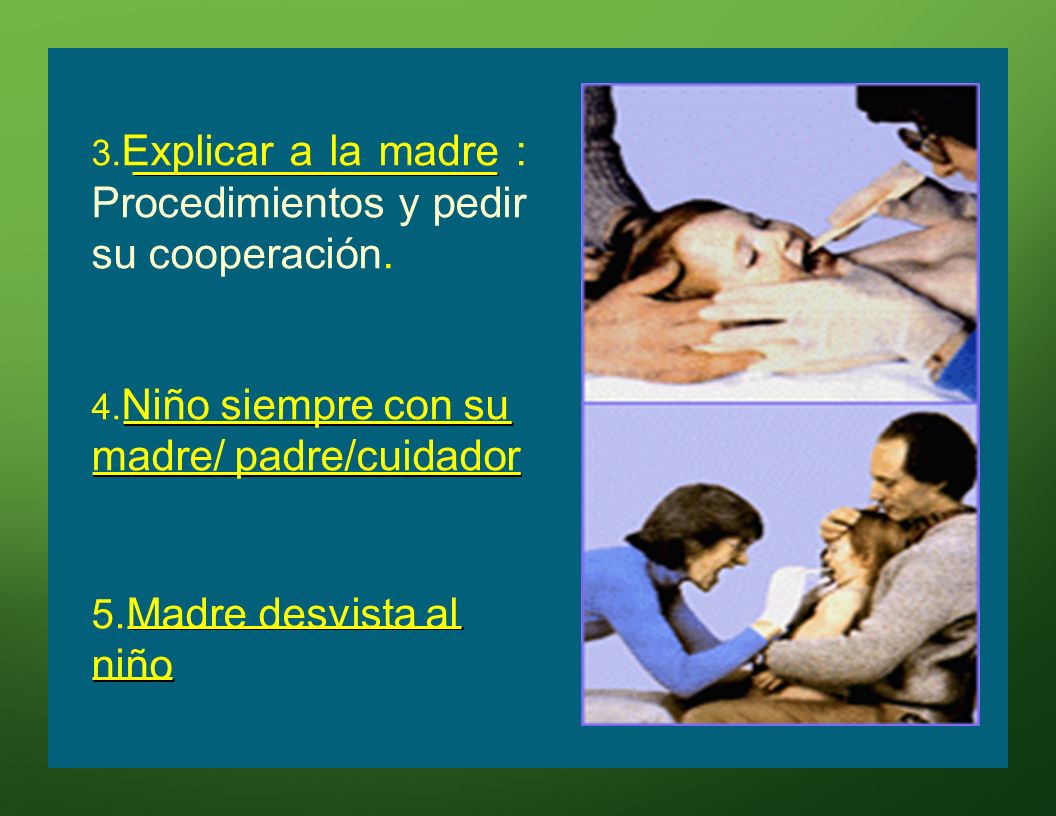 3.Explicar a la madre : Procedimientos y pedir su cooperación.

4.Niño siempre con su madre/ padre/cuidador

5.Madre desvista al niño